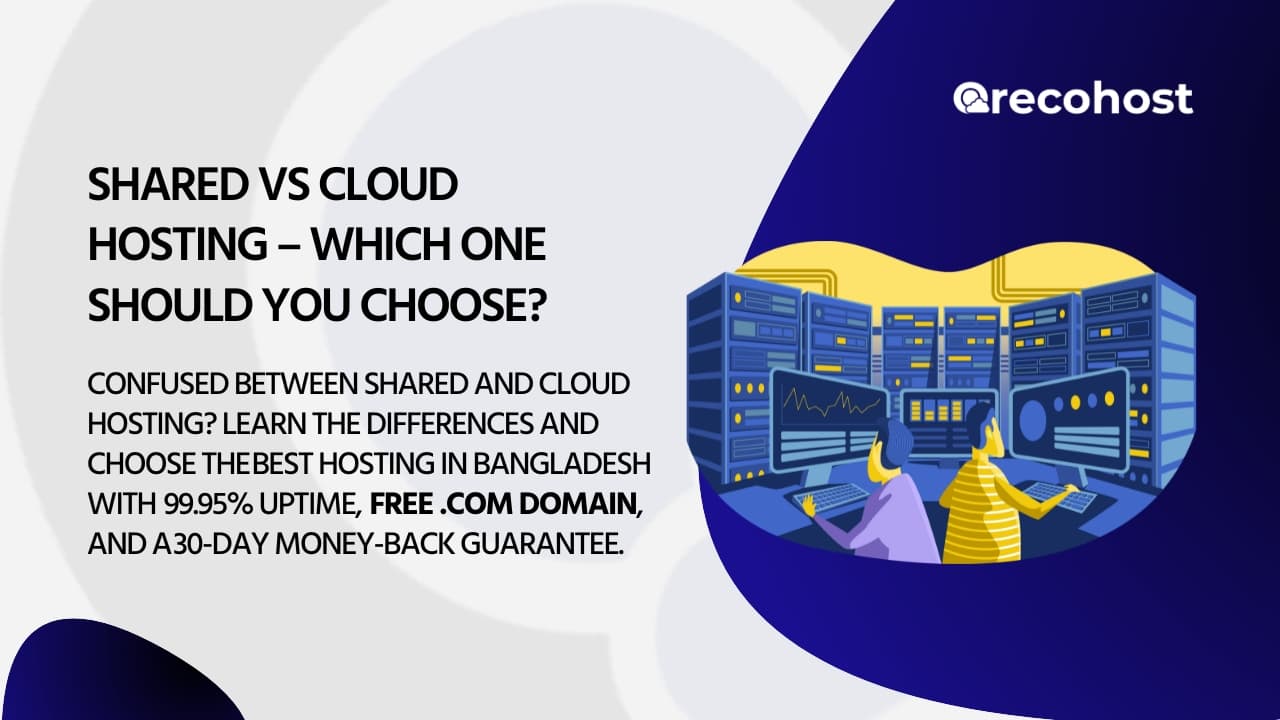 recohost

SHARED VS CLOUD HOSTING – WHICH ONE SHOULD YOU CHOOSE?

CONFUSED BETWEEN SHARED AND CLOUD HOSTING? LEARN THE DIFFERENCES AND CHOOSE THEBEST HOSTING IN BANGLADESH WITH 99.95% UPTIME, FREE .COM DOMAIN, AND A30-DAY MONEY-BACK GUARANTEE.